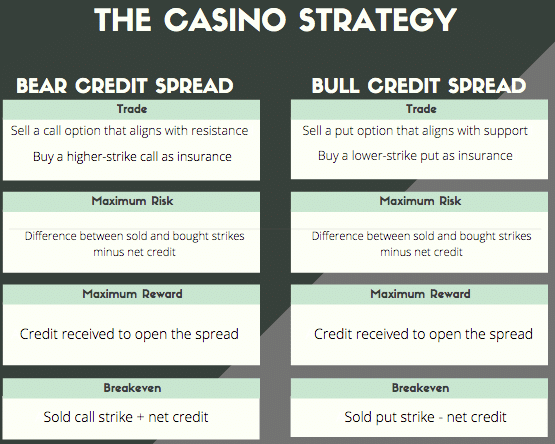 THE CASINO STRATEGY

BEAR CREDIT SPREAD

Trade

Sell a call option that aligns with resistance

Buy a higher-strike call as insurance

Maximum Risk

Difference between sold and bought strikes minus net credit

Maximum Reward

Credit received to open the spread

Breakeven

Sold call strike + net credit

BULL CREDIT SPREAD

Trade

Sell a put option that aligns with support

Buy a lower-strike put as insurance

Maximum Risk

Difference between sold and bought strikes minus net credit

Maximum Reward

Credit received to open the spread

Breakeven

Sold put strike - net credit